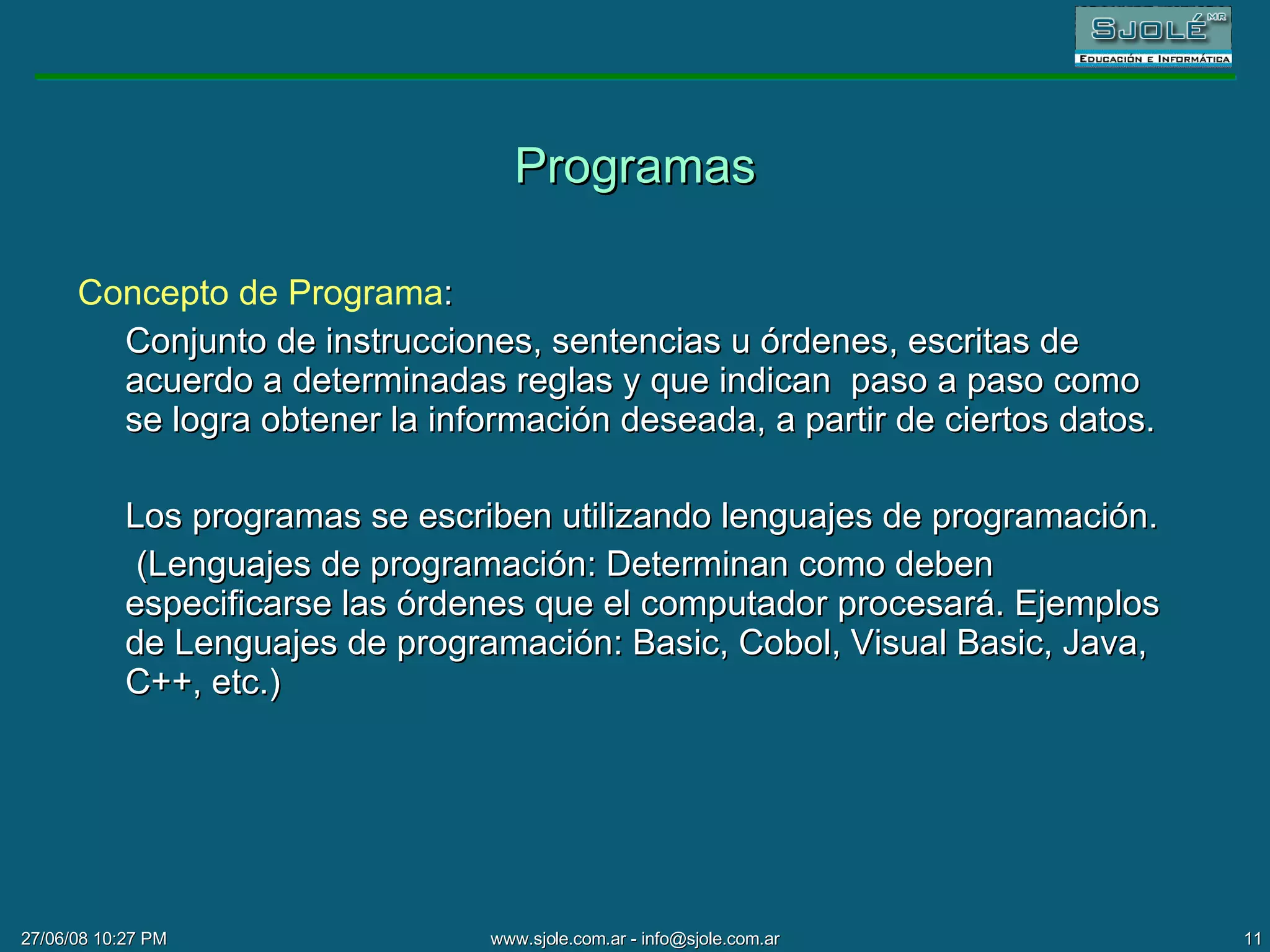 SJOLÉ MR
EDUCACIÓN E INFORMÁTICA

Programas

Concepto de Programa:

Conjunto de instrucciones, sentencias u órdenes, escritas de acuerdo a determinadas reglas y que indican paso a paso como se logra obtener la información deseada, a partir de ciertos datos.

Los programas se escriben utilizando lenguajes de programación.

(Lenguajes de programación: Determinan como deben especificarse las órdenes que el computador procesará. Ejemplos de Lenguajes de programación: Basic, Cobol, Visual Basic, Java, C++, etc.)

27/06/08 10:27 PM www.sjole.com.ar - info@sjole.com.ar 11